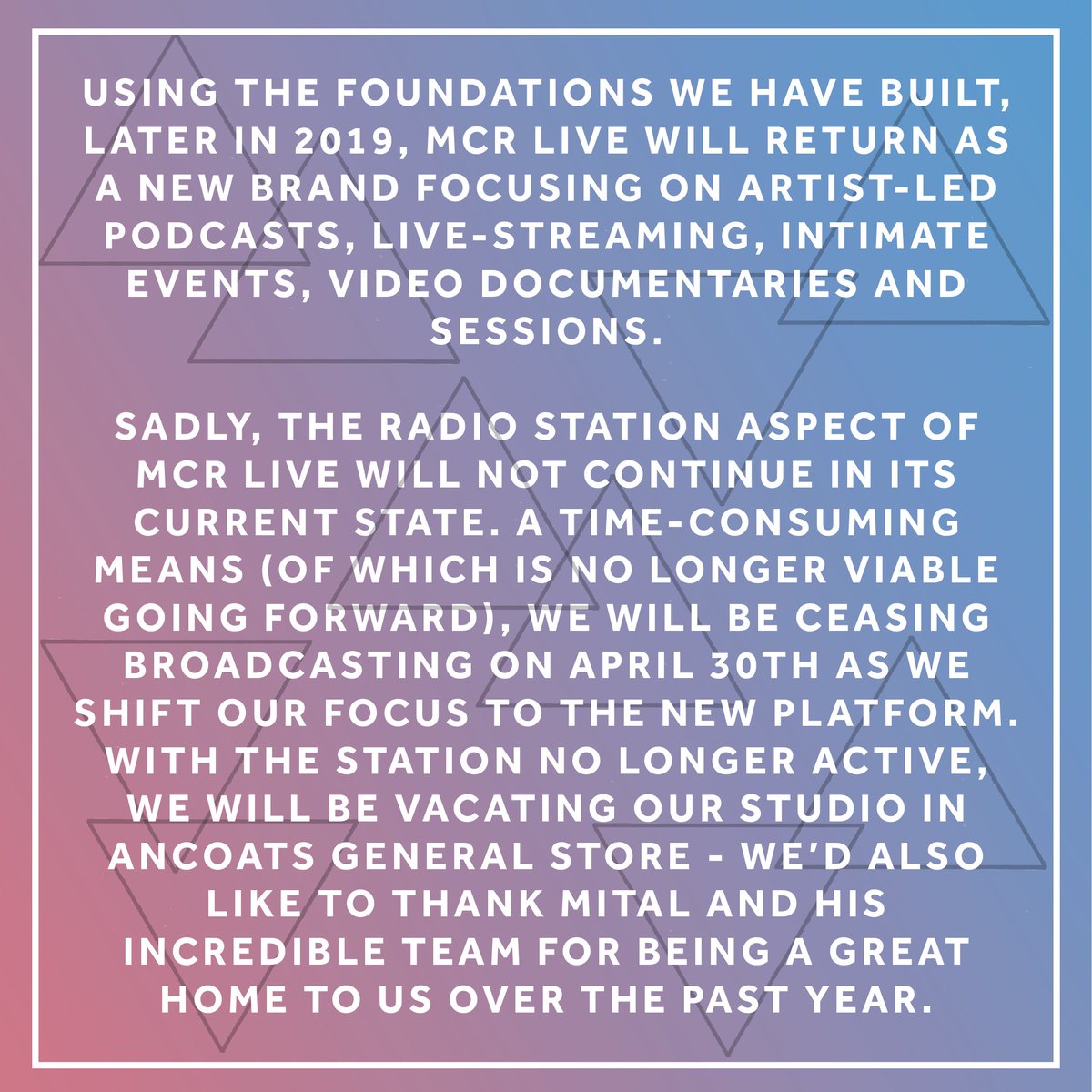 USING THE FOUNDATIONS WE HAVE BUILT, LATER IN 2019, MCR LIVE WILL RETURN AS A NEW BRAND FOCUSING ON ARTIST-LED PODCASTS, LIVE-STREAMING, INTIMATE EVENTS, VIDEO DOCUMENTARIES AND SESSIONS.

SADLY, THE RADIO STATION ASPECT OF MCR LIVE WILL NOT CONTINUE IN ITS CURRENT STATE. A TIME-CONSUMING MEANS (OF WHICH IS NO LONGER VIABLE GOING FORWARD), WE WILL BE CEASING BROADCASTING ON APRIL 30TH AS WE SHIFT OUR FOCUS TO THE NEW PLATFORM. WITH THE STATION NO LONGER ACTIVE, WE WILL BE VACATING OUR STUDIO IN ANCOATS GENERAL STORE - WE'D ALSO LIKE TO THANK MITAL AND HIS INCREDIBLE TEAM FOR BEING A GREAT HOME TO US OVER THE PAST YEAR.